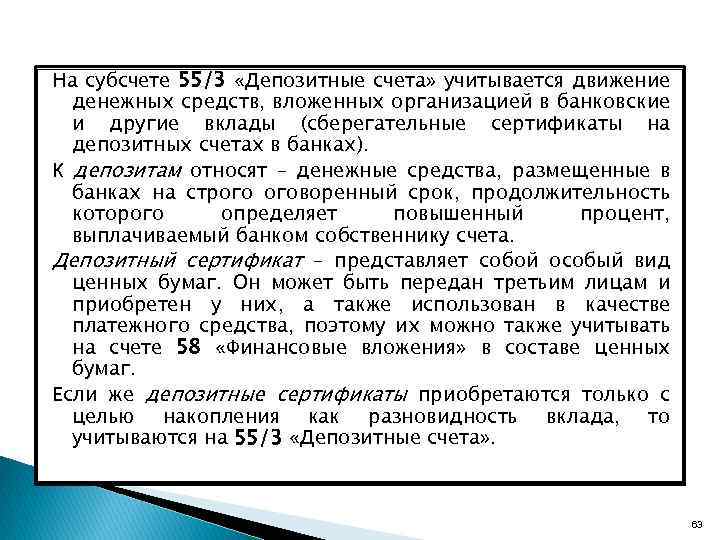 На субсчете 55/3 «Депозитные счета» учитывается движение денежных средств, вложенных организацией в банковские и другие вклады (сберегательные сертификаты на депозитных счетах в банках).

К депозитам относят – денежные средства, размещенные в банках на строго оговоренный срок, продолжительность которого определяет повышенный процент, выплачиваемый банком собственнику счета.

Депозитный сертификат – представляет собой особый вид ценных бумаг. Он может быть передан третьим лицам и приобретен у них, а также использован в качестве платежного средства, поэтому их можно также учитывать на счете 58 «Финансовые вложения» в составе ценных бумаг.

Если же депозитные сертификаты приобретаются только с целью накопления как разновидность вклада, то учитываются на 55/3 «Депозитные счета».

63